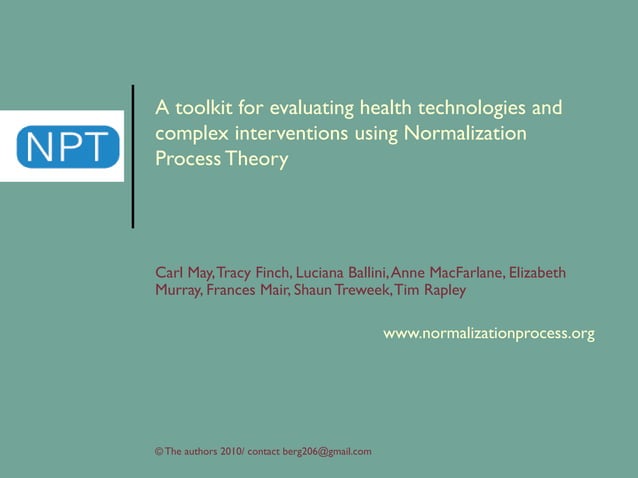 NPT

A toolkit for evaluating health technologies and complex interventions using Normalization Process Theory

Carl May, Tracy Finch, Luciana Ballini, Anne MacFarlane, Elizabeth Murray, Frances Mair, Shaun Treweek, Tim Rapley

www.normalizationprocess.org

© The authors 2010/ contact berg206@gmail.com